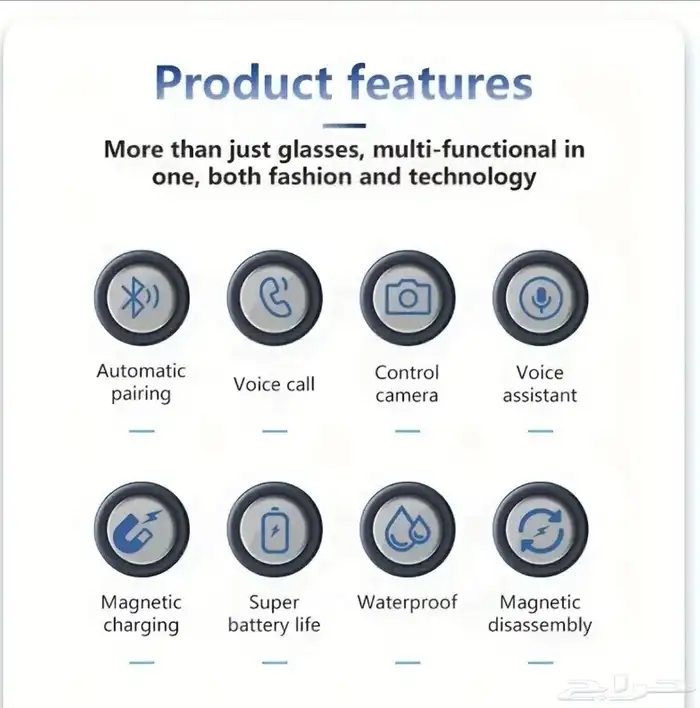 Product features

More than just glasses, multi-functional in one, both fashion and technology

Automatic pairing

Voice call

Control camera

Voice assistant

Magnetic charging

Super battery life

Waterproof

Magnetic disassembly

حراج